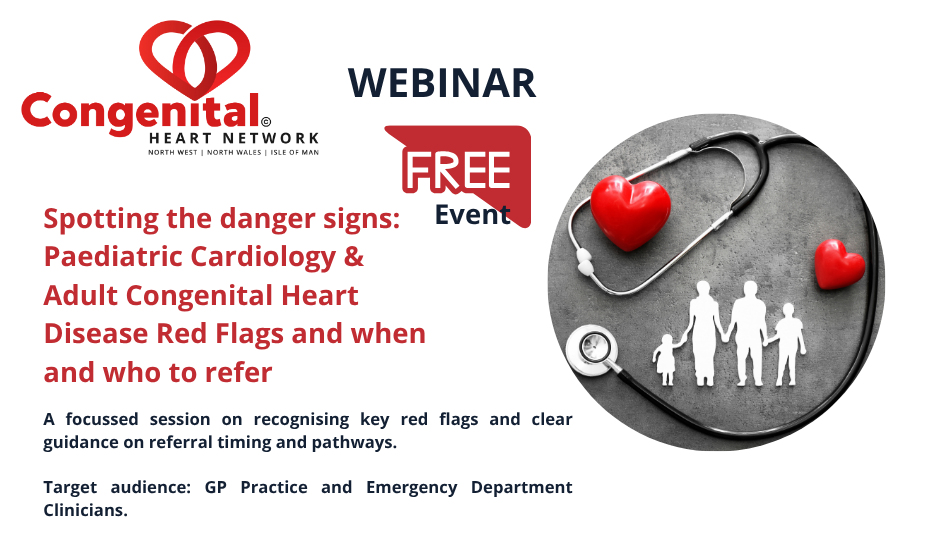 Congenital©
HEART NETWORK
NORTH WEST | NORTH WALES | ISLE OF MAN

WEBINAR

FREE
Event

Spotting the danger signs: Paediatric Cardiology & Adult Congenital Heart Disease Red Flags and when and who to refer

A focussed session on recognising key red flags and clear guidance on referral timing and pathways.

Target audience: GP Practice and Emergency Department Clinicians.